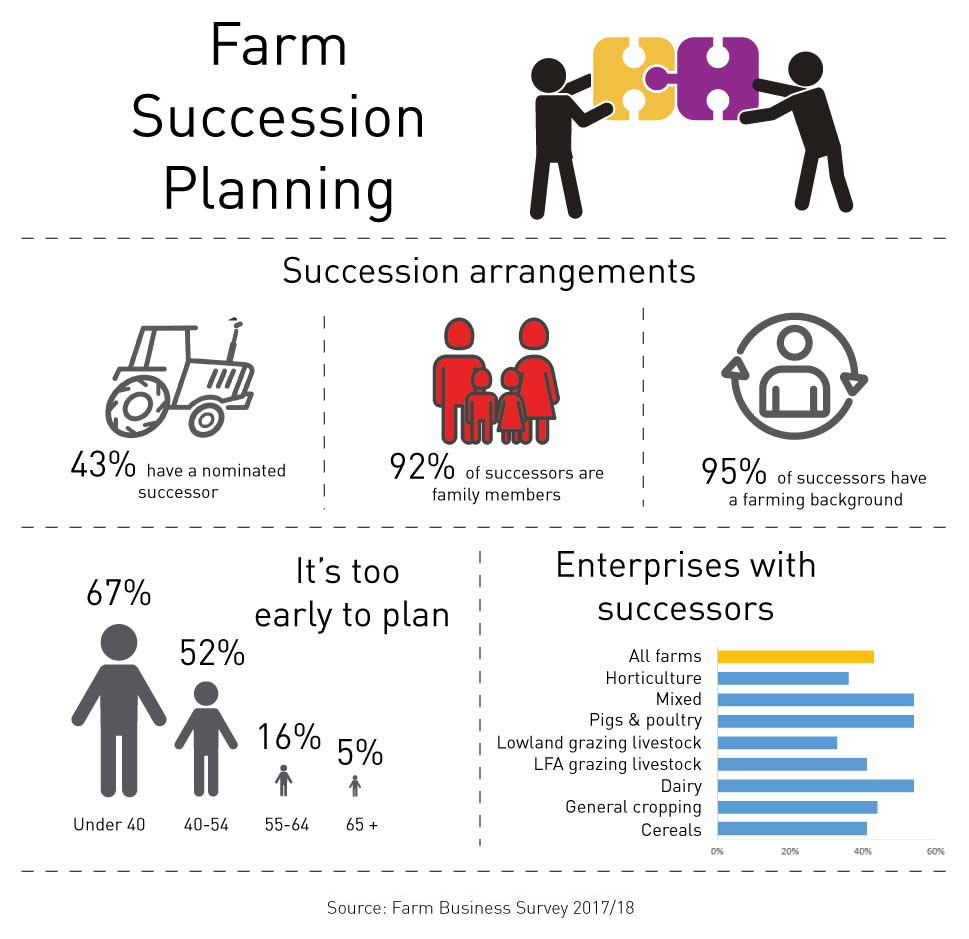 Farm Succession Planning

Succession arrangements

43% have a nominated successor

92% of successors are family members

95% of successors have a farming background

It's too early to plan

67%
52%
16%
5%

Under 40
40-54
55-64
65 +

Enterprises with successors

All farms
Horticulture
Mixed
Pigs & poultry
Lowland grazing livestock
LFA grazing livestock
Dairy
General cropping
Cereals

0%
20%
40%
60%

Source: Farm Business Survey 2017/18